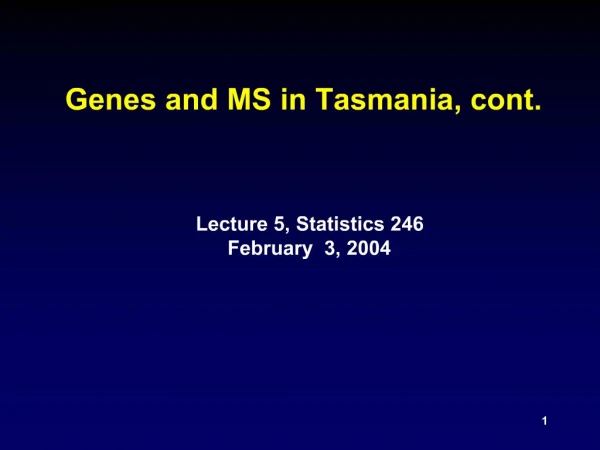 Genes and MS in Tasmania, cont.

Lecture 5, Statistics 246
February 3, 2004

1